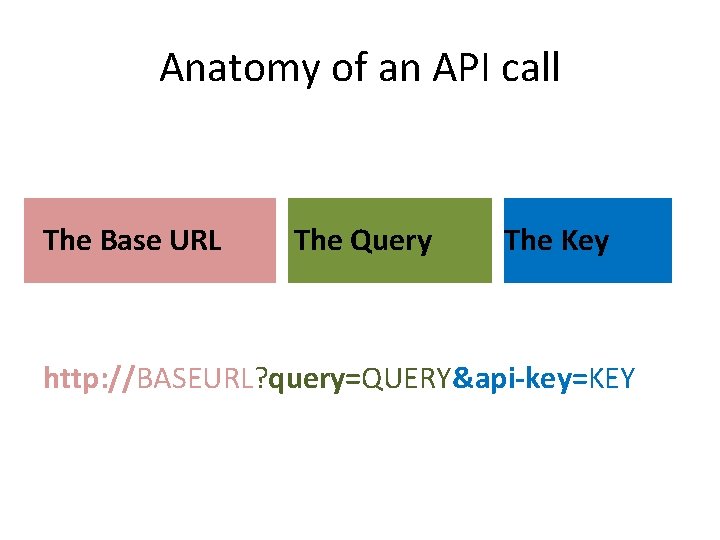 Anatomy of an API call

The Base URL

The Query

The Key

http://BASEURL?query=QUERY&api-key=KEY